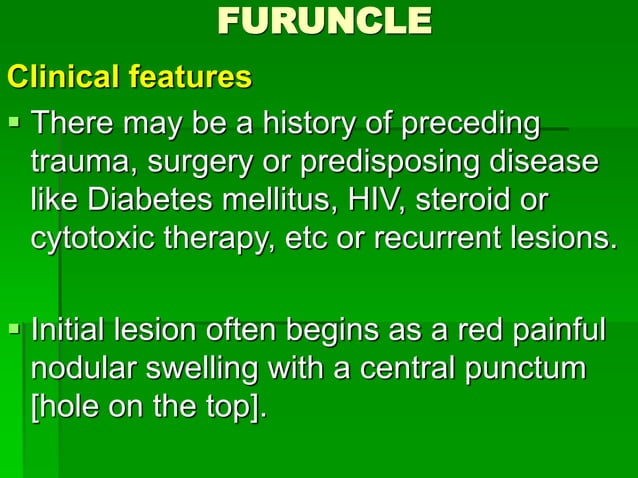 FURUNCLE

Clinical features

▪ There may be a history of preceding trauma, surgery or predisposing disease like Diabetes mellitus, HIV, steroid or cytotoxic therapy, etc or recurrent lesions.

▪ Initial lesion often begins as a red painful nodular swelling with a central punctum [hole on the top].